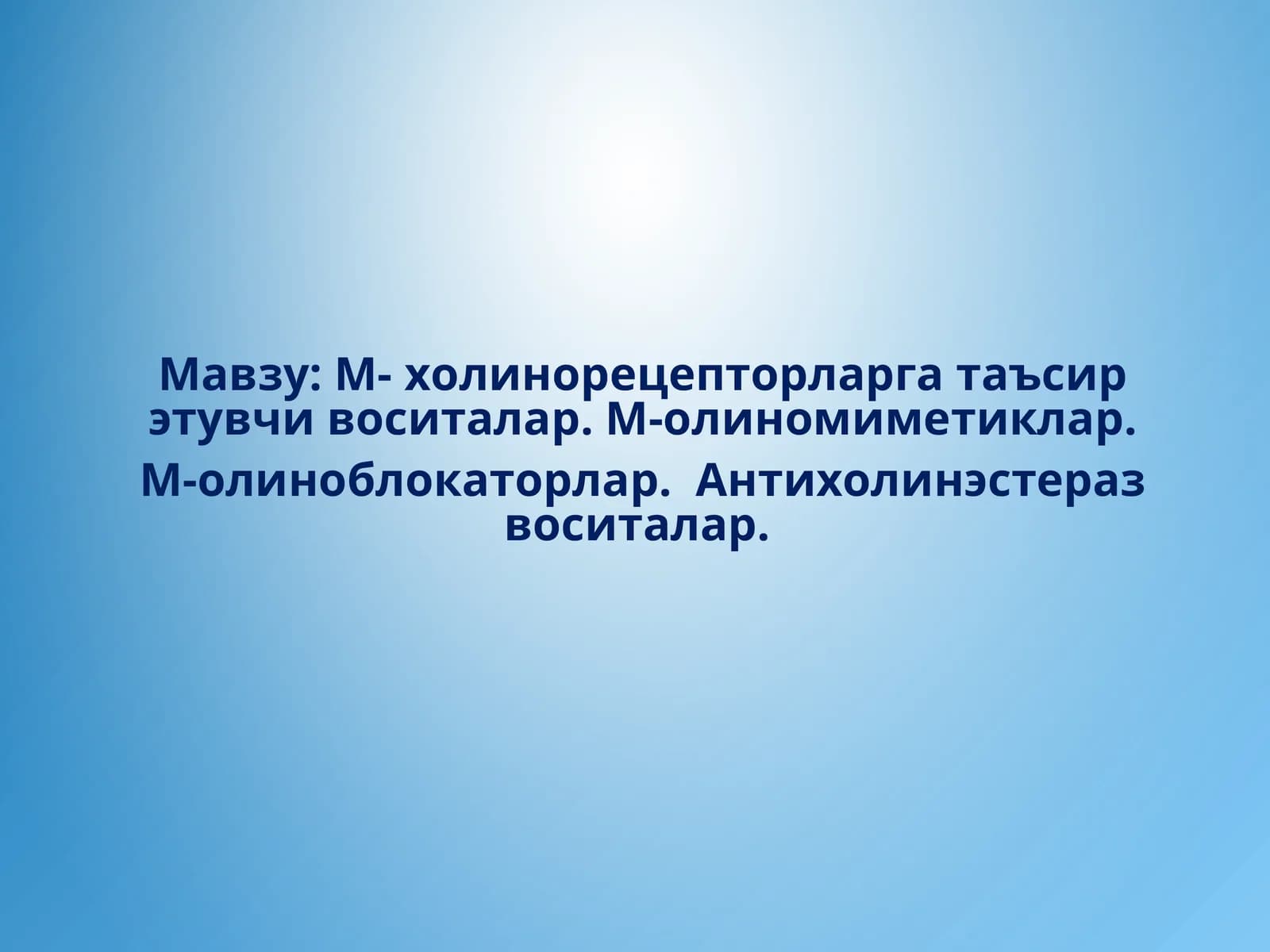 Мавзу: М- холинорецепторларга таъсир этувчи воситалар. М-олиномиметиклар.

М-олиноблокаторлар. Антихолинэстераз воситалар.